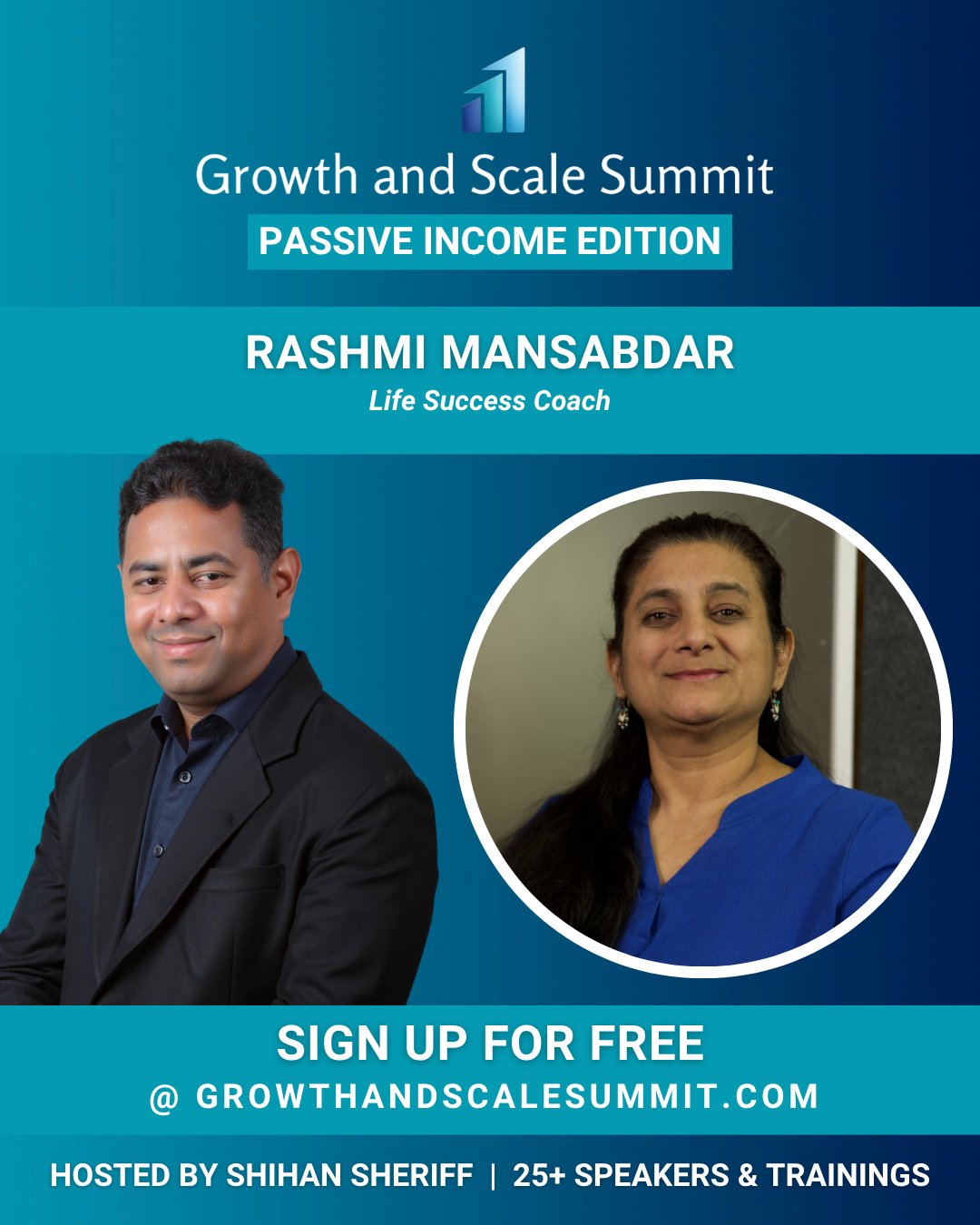 Growth and Scale Summit

PASSIVE INCOME EDITION

RASHMI MANSABDAR

Life Success Coach

SIGN UP FOR FREE

@ GROWTHANDSCALESUMMIT.COM

HOSTED BY SHIHAN SHERIFF | 25+ SPEAKERS & TRAININGS